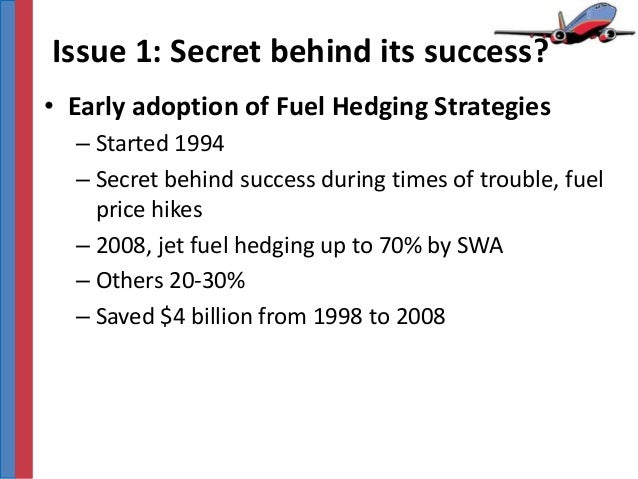 Issue 1: Secret behind its success?

• Early adoption of Fuel Hedging Strategies
– Started 1994
– Secret behind success during times of trouble, fuel price hikes
– 2008, jet fuel hedging up to 70% by SWA
– Others 20-30%
– Saved \$4 billion from 1998 to 2008